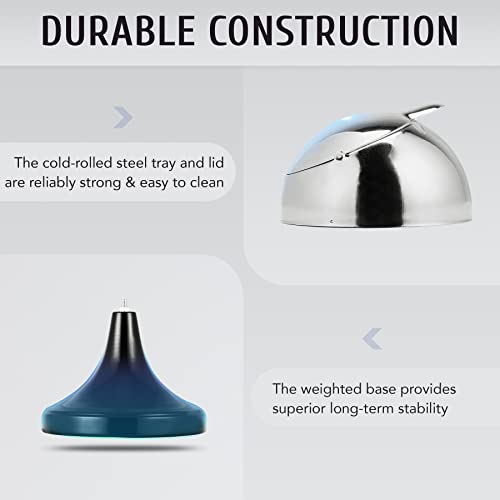 DURABLE CONSTRUCTION

The cold-rolled steel tray and lid are reliably strong & easy to clean

The weighted base provides superior long-term stability